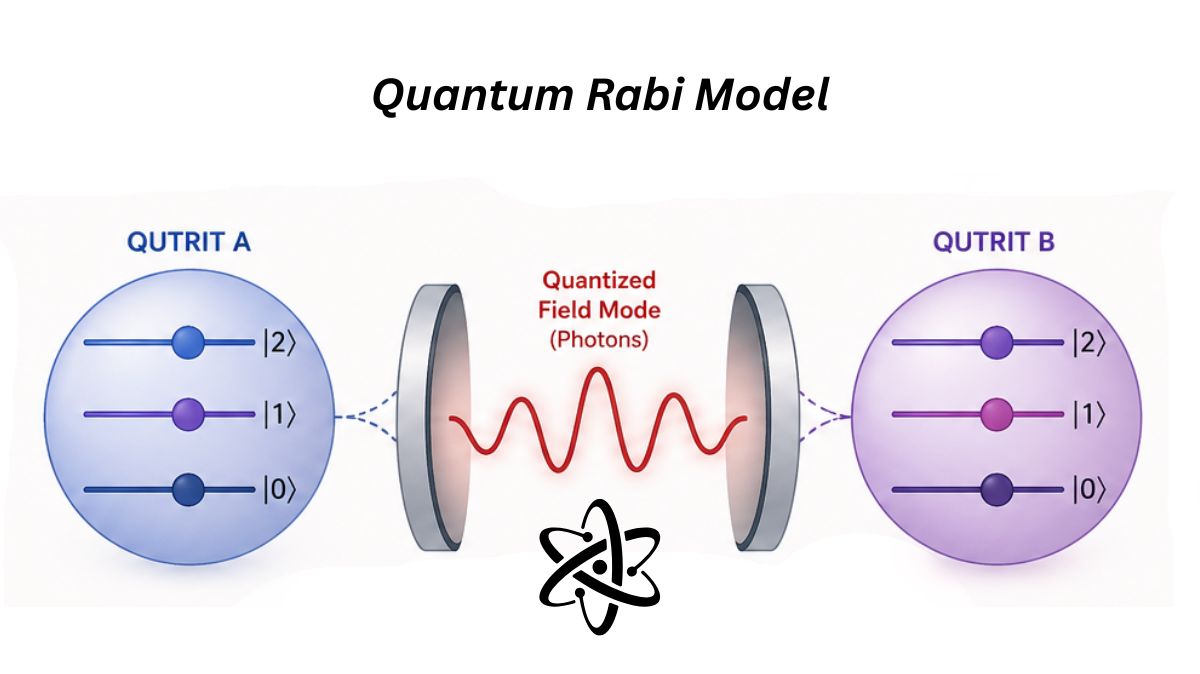 Quantum Rabi Model

QUTRIT A

$|2\rangle$

$|1\rangle$

$|0\rangle$

Quantized Field Mode (Photons)

QUTRIT B

$|2\rangle$

$|1\rangle$

$|0\rangle$